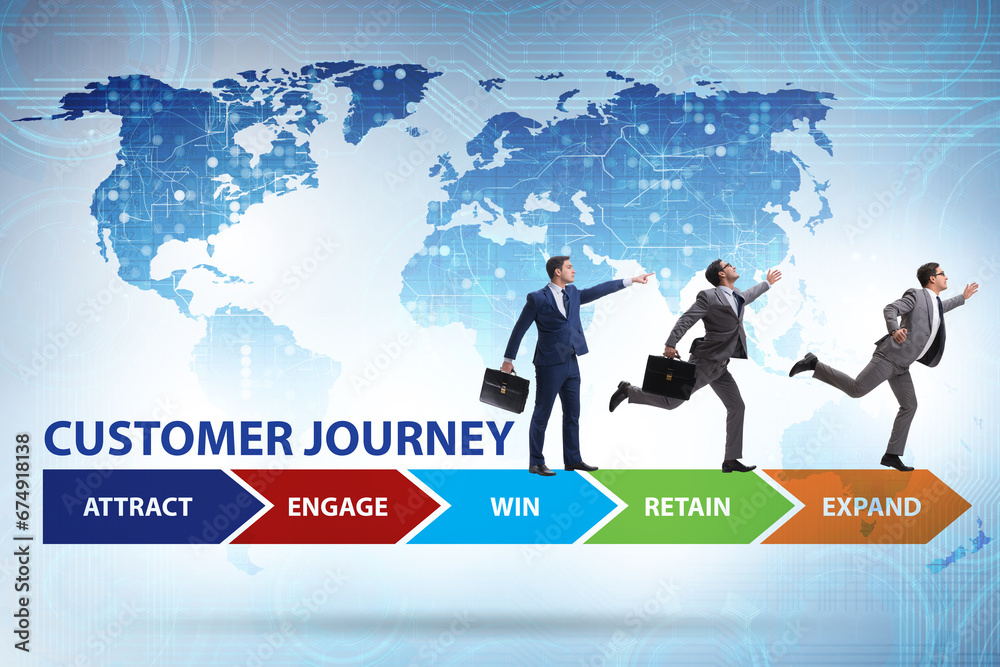 CUSTOMER JOURNEY

ATTRACT
ENGAGE
WIN
RETAIN
EXPAND

Adobe Stock | #674918138